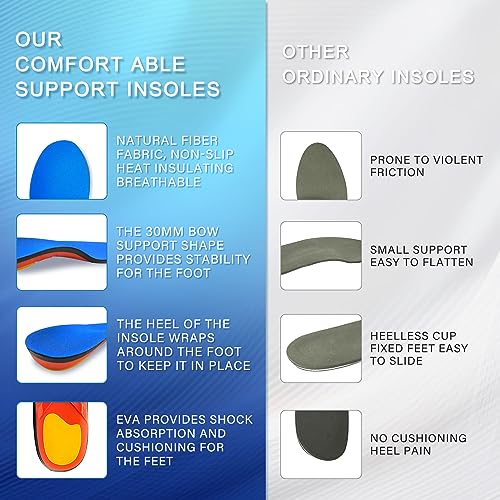 OUR
COMFORT ABLE
SUPPORT INSOLES

NATURAL FIBER FABRIC, NON-SLIP HEAT INSULATING BREATHABLE

THE 30MM BOW SUPPORT SHAPE PROVIDES STABILITY FOR THE FOOT

THE HEEL OF THE INSOLE WRAPS AROUND THE FOOT TO KEEP IT IN PLACE

EVA PROVIDES SHOCK ABSORPTION AND CUSHIONING FOR THE FEET

OTHER
ORDINARY INSOLES

PRONE TO VIOLENT FRICTION

SMALL SUPPORT EASY TO FLATTEN

HEELLESS CUP FIXED FEET EASY TO SLIDE

NO CUSHIONING HEEL PAIN